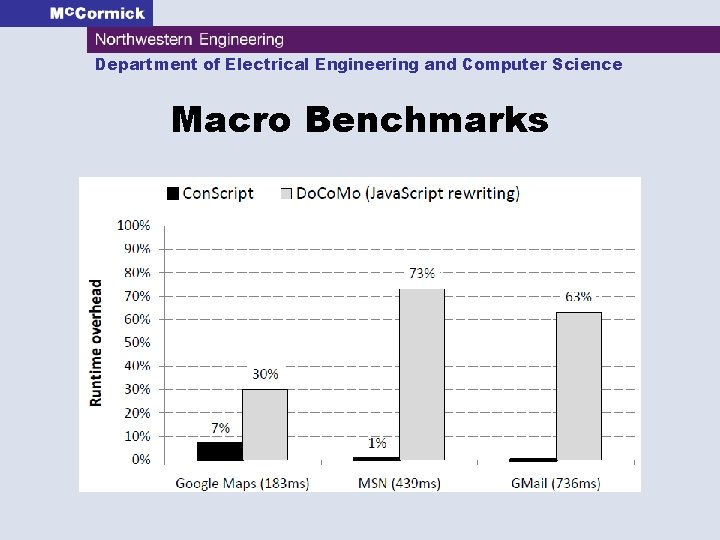 McCormick
Northwestern Engineering
Department of Electrical Engineering and Computer Science

Macro Benchmarks

ConScript DoCoMo (JavaScript rewriting)

Runtime overhead
100%
90%
80%
70%
60%
50%
40%
30%
20%
10%
0%

7%
30%
1%
73%
63%

Google Maps (183ms)
MSN (439ms)
GMail (736ms)